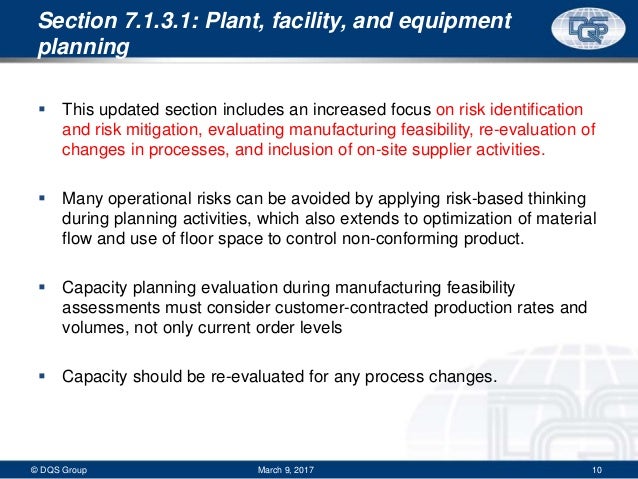 Section 7.1.3.1: Plant, facility, and equipment planning

DQS

▪ This updated section includes an increased focus on risk identification and risk mitigation, evaluating manufacturing feasibility, re-evaluation of changes in processes, and inclusion of on-site supplier activities.

▪ Many operational risks can be avoided by applying risk-based thinking during planning activities, which also extends to optimization of material flow and use of floor space to control non-conforming product.

▪ Capacity planning evaluation during manufacturing feasibility assessments must consider customer-contracted production rates and volumes, not only current order levels

▪ Capacity should be re-evaluated for any process changes.

© DQS Group March 9, 2017 10